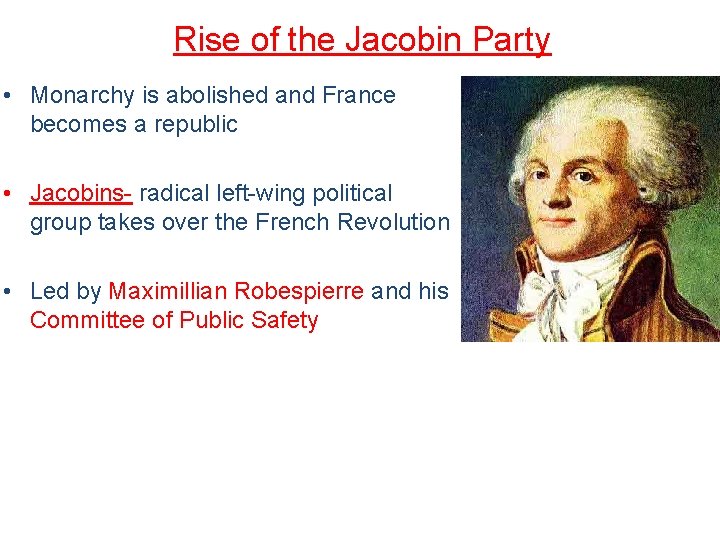 Rise of the Jacobin Party

• Monarchy is abolished and France becomes a republic

• Jacobins- radical left-wing political group takes over the French Revolution

• Led by Maximillian Robespierre and his Committee of Public Safety